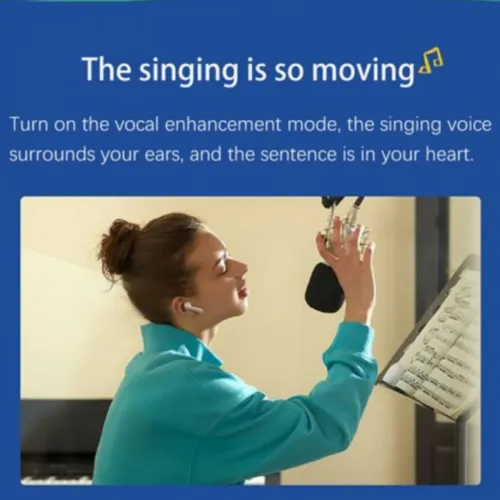 The singing is so moving

Turn on the vocal enhancement mode, the singing voice surrounds your ears, and the sentence is in your heart.